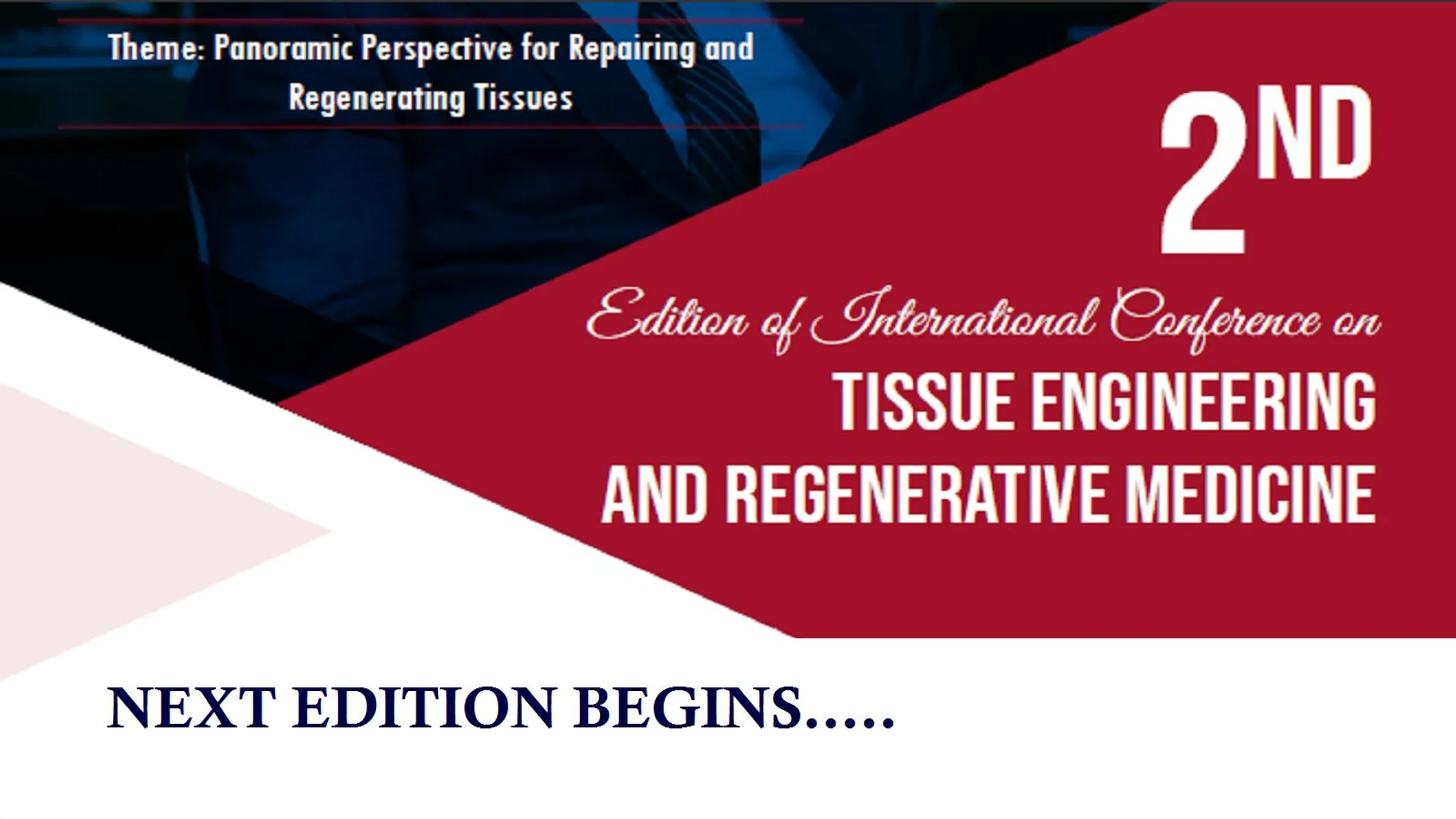 Theme: Panoramic Perspective for Repairing and Regenerating Tissues

2ND

Edition of International Conference on

TISSUE ENGINEERING AND REGENERATIVE MEDICINE

NEXT EDITION BEGINS…..